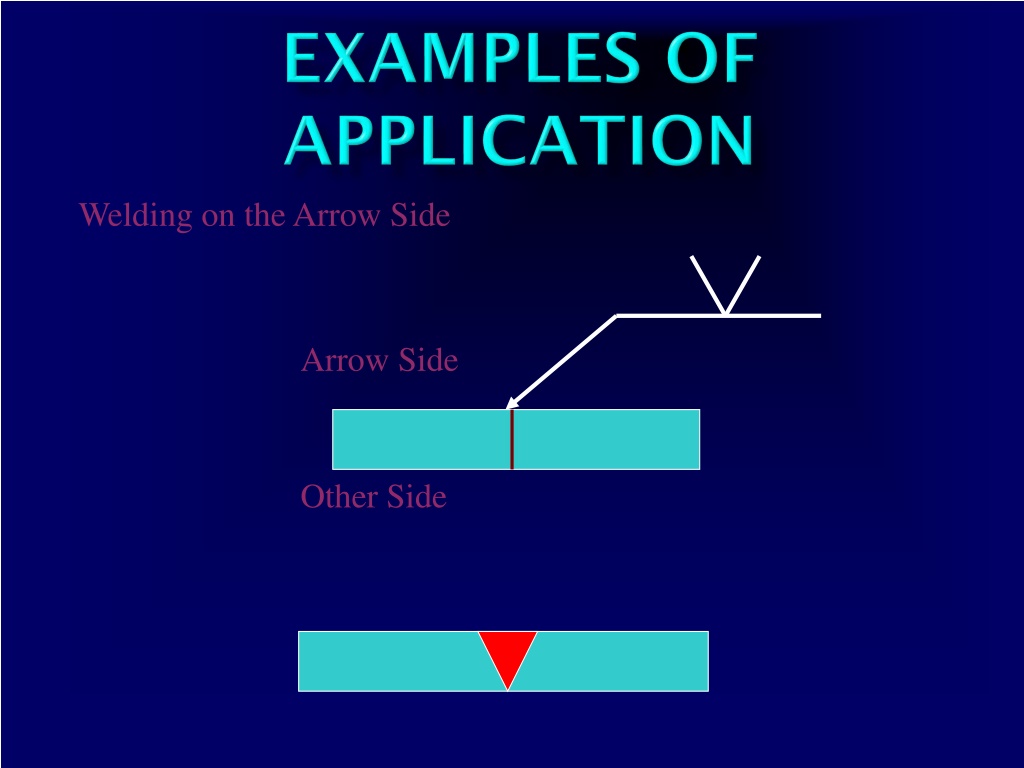 EXAMPLES OF APPLICATION

Welding on the Arrow Side

Arrow Side

Other Side